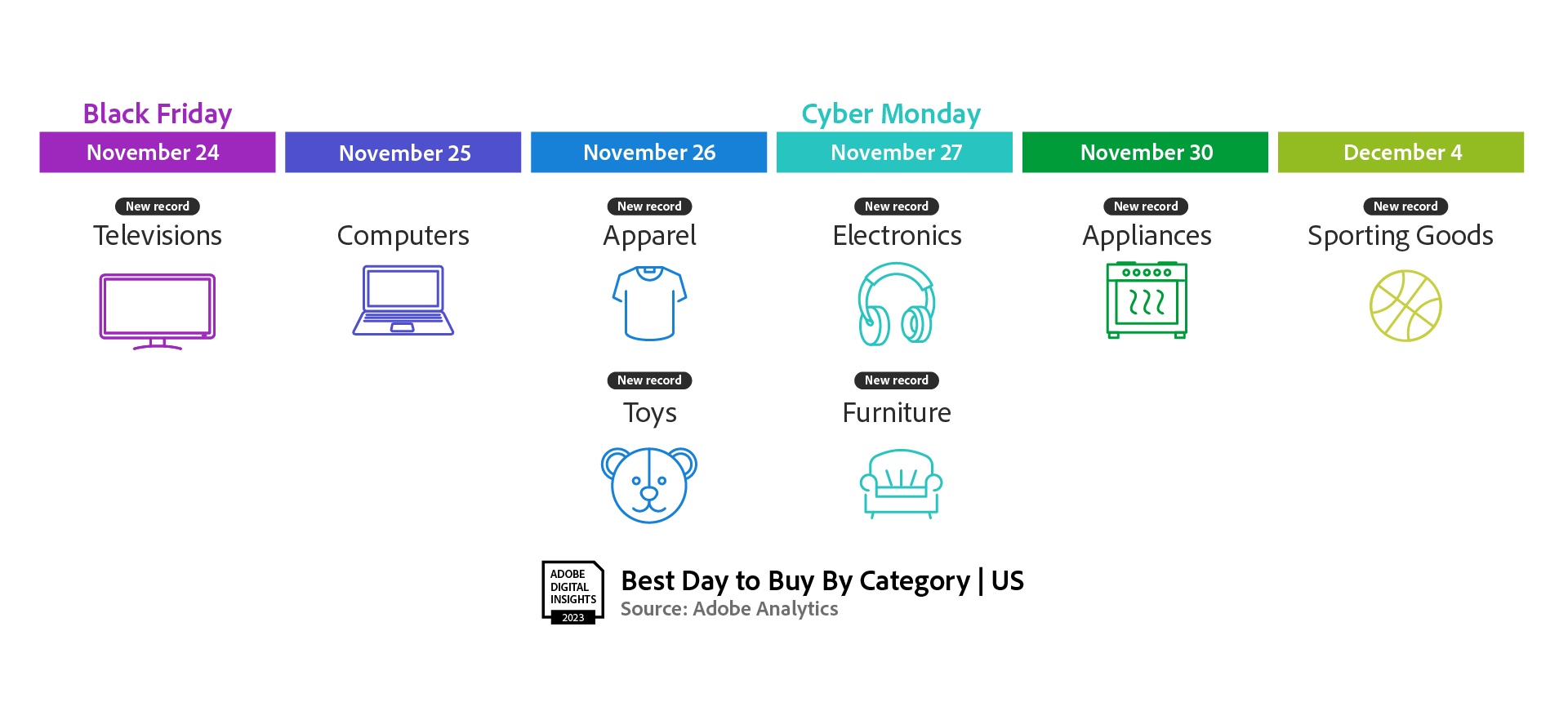 Black Friday
November 24
New record
Televisions

November 25
Computers

November 26
New record
Apparel
New record
Toys

Cyber Monday
November 27
New record
Electronics
New record
Furniture

November 30
New record
Appliances

December 4
New record
Sporting Goods

ADOBE DIGITAL INSIGHTS 2023
Best Day to Buy By Category | US
Source: Adobe Analytics